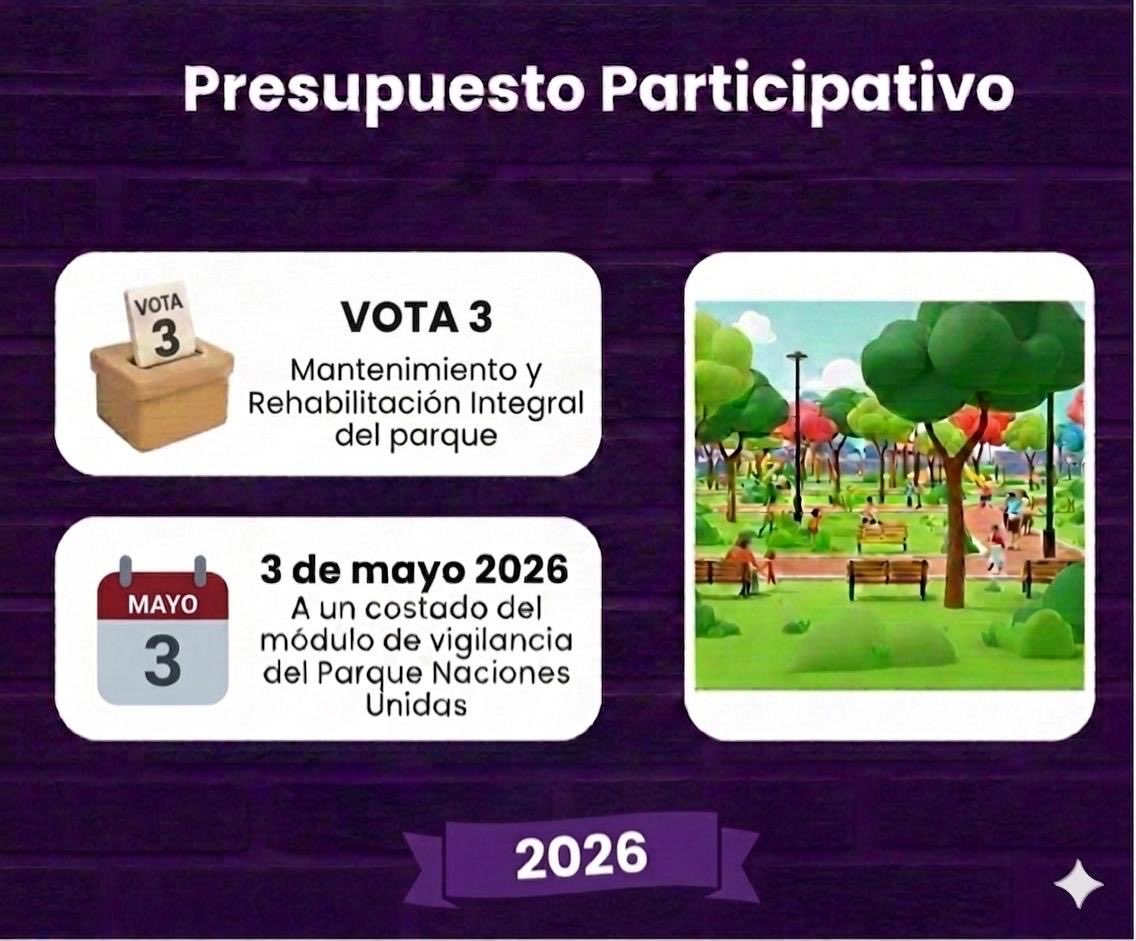 Presupuesto Participativo

VOTA
3

VOTA 3
Mantenimiento y Rehabilitación Integral del parque

MAYO
3

3 de mayo 2026
A un costado del módulo de vigilancia del Parque Naciones Unidas

2026